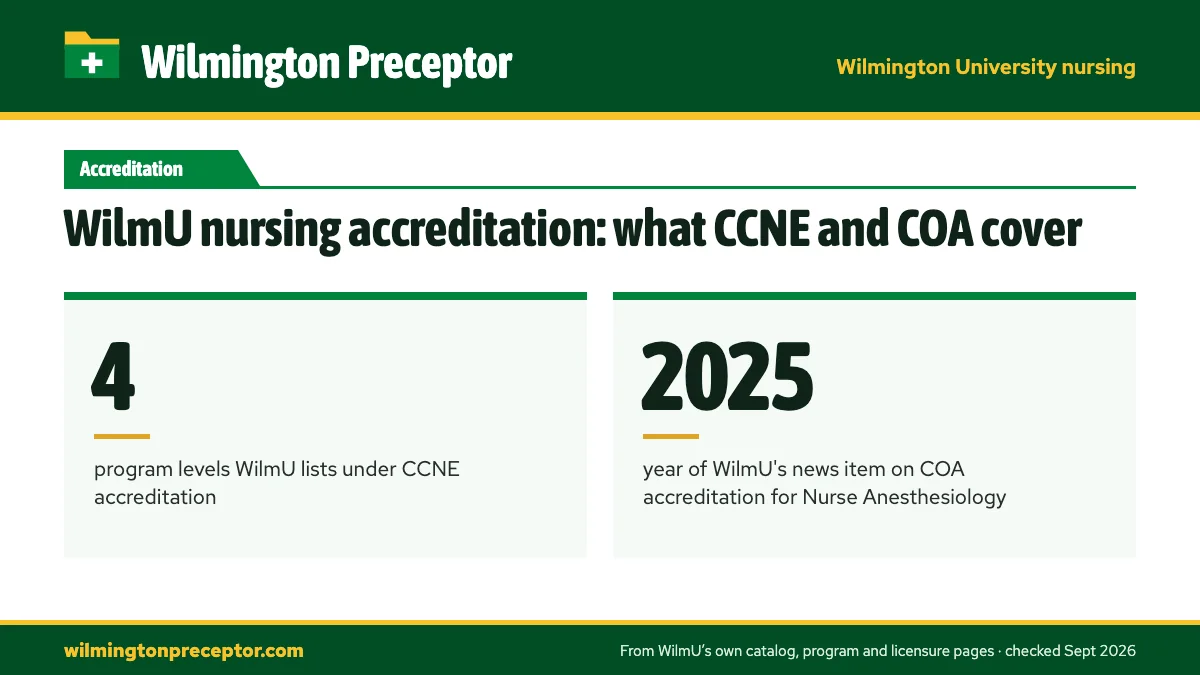 Wilmington Preceptor

Wilmington University nursing

Accreditation

WilmU nursing accreditation: what CCNE and COA cover

4

program levels WilmU lists under CCNE accreditation

2025

year of WilmU's news item on COA accreditation for Nurse Anesthesiology

wilmingtonpreceptor.com

From WilmU's own catalog, program and licensure pages · checked Sept 2026